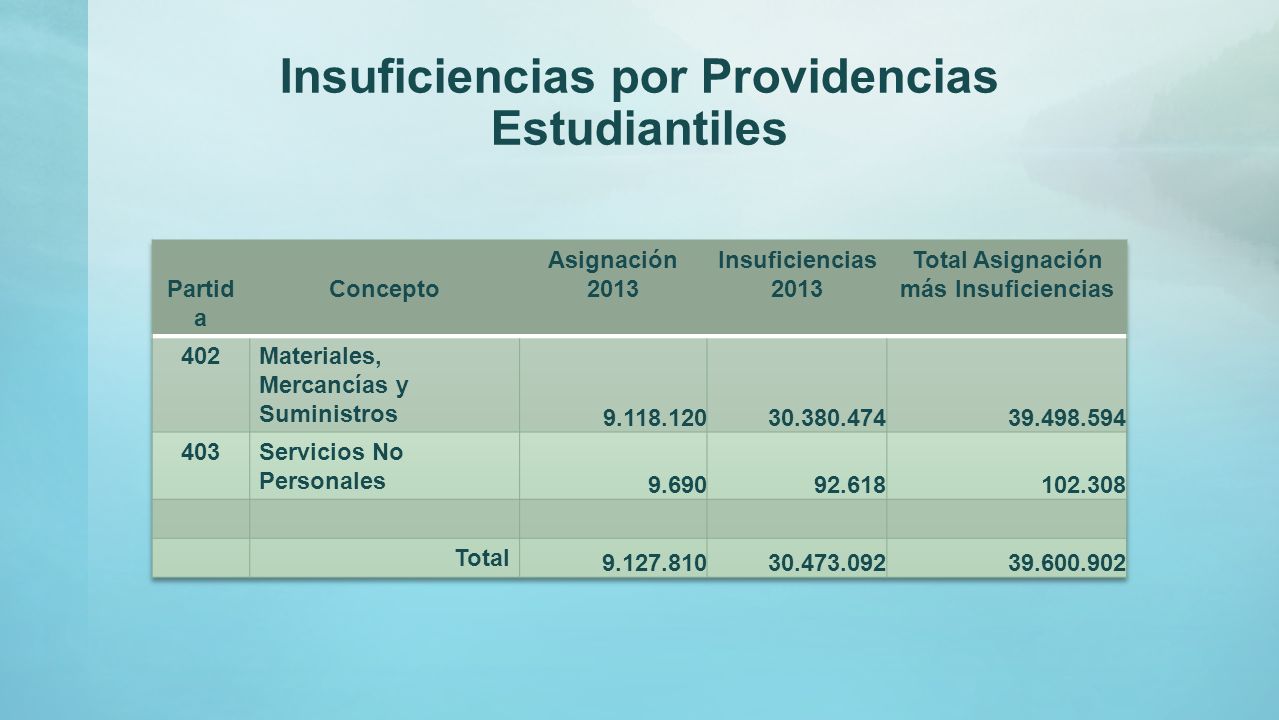 Insuficiencias por Providencias Estudiantiles

| Partida | Concepto | Asignación 2013 | Insuficiencias 2013 | Total Asignación más Insuficiencias |
|---|---|---|---|---|
| 402 | Materiales, Mercancías y Suministros | 9.118.120 | 30.380.474 | 39.498.594 |
| 403 | Servicios No Personales | 9.690 | 92.618 | 102.308 |
| | | | | |
| | Total | 9.127.810 | 30.473.092 | 39.600.902 |